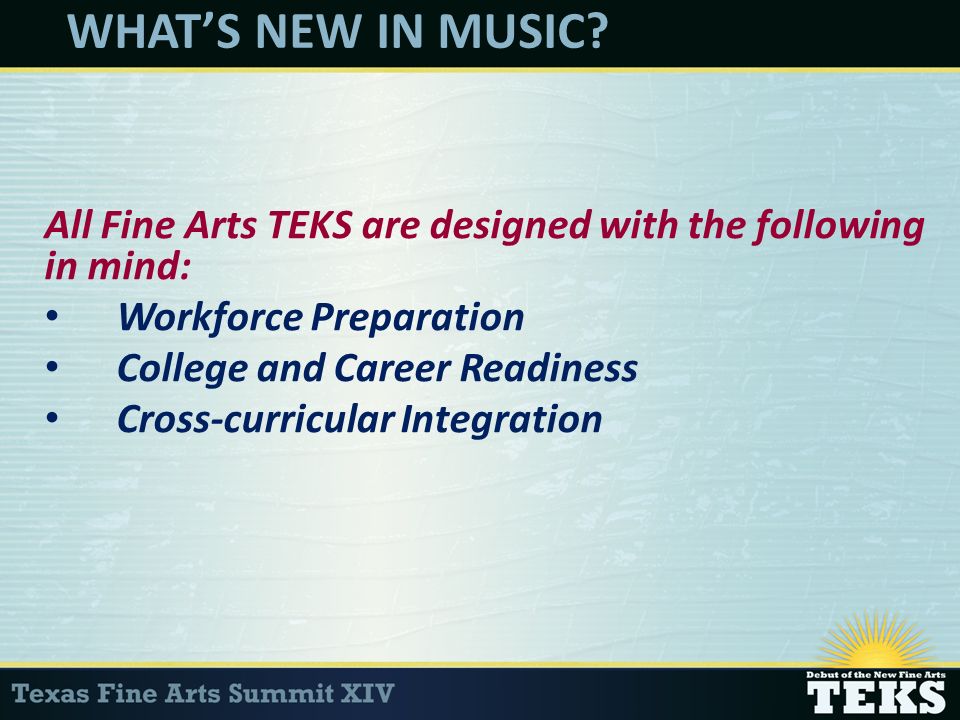 WHAT'S NEW IN MUSIC?

All Fine Arts TEKS are designed with the following in mind:
• Workforce Preparation
• College and Career Readiness
• Cross-curricular Integration

Texas Fine Arts Summit XIV

Debut of the New Fine Arts TEKS